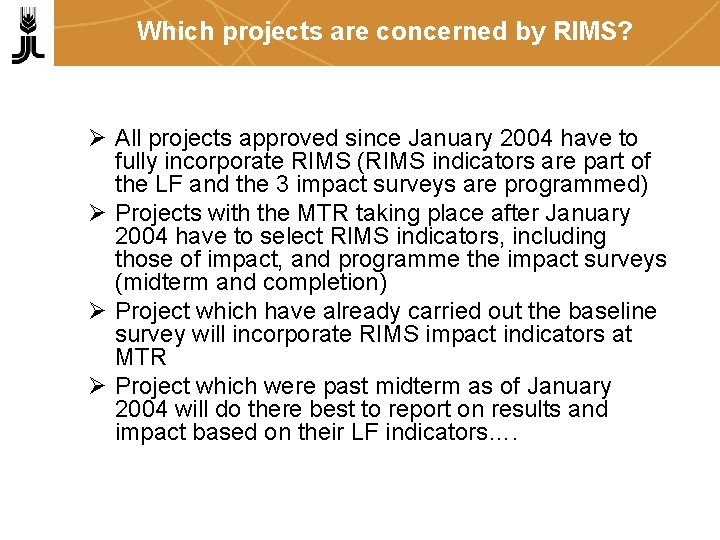 Which projects are concerned by RIMS?

➢ All projects approved since January 2004 have to fully incorporate RIMS (RIMS indicators are part of the LF and the 3 impact surveys are programmed)

➢ Projects with the MTR taking place after January 2004 have to select RIMS indicators, including those of impact, and programme the impact surveys (midterm and completion)

➢ Project which have already carried out the baseline survey will incorporate RIMS impact indicators at MTR

➢ Project which were past midterm as of January 2004 will do there best to report on results and impact based on their LF indicators….